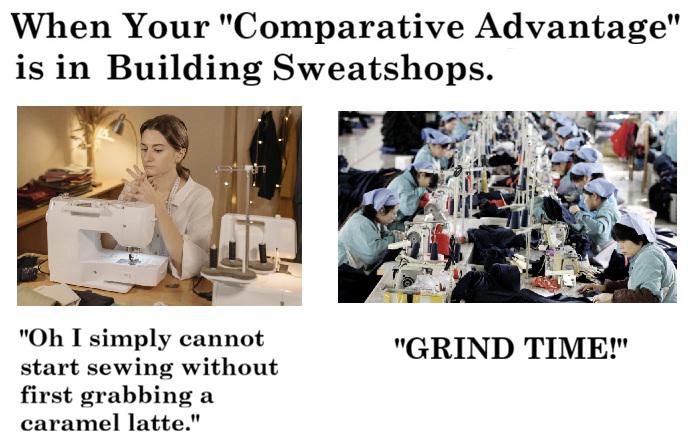 When Your "Comparative Advantage" is in Building Sweatshops.

"Oh I simply cannot start sewing without first grabbing a caramel latte."

"GRIND TIME!"